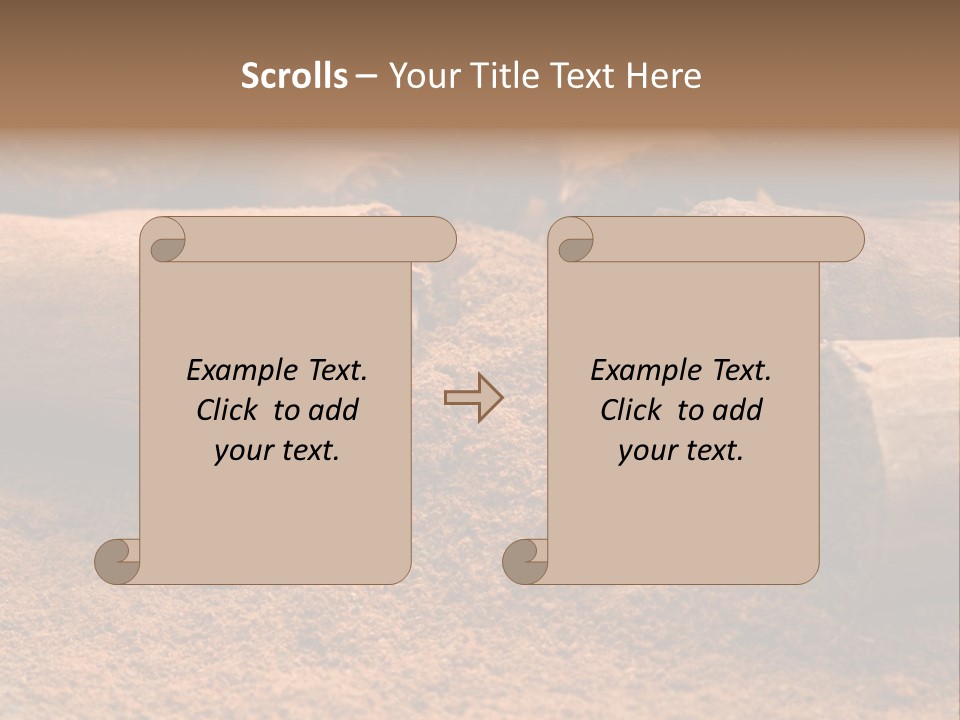 Scrolls – Your Title Text Here

Example Text. Click to add your text.

Example Text. Click to add your text.